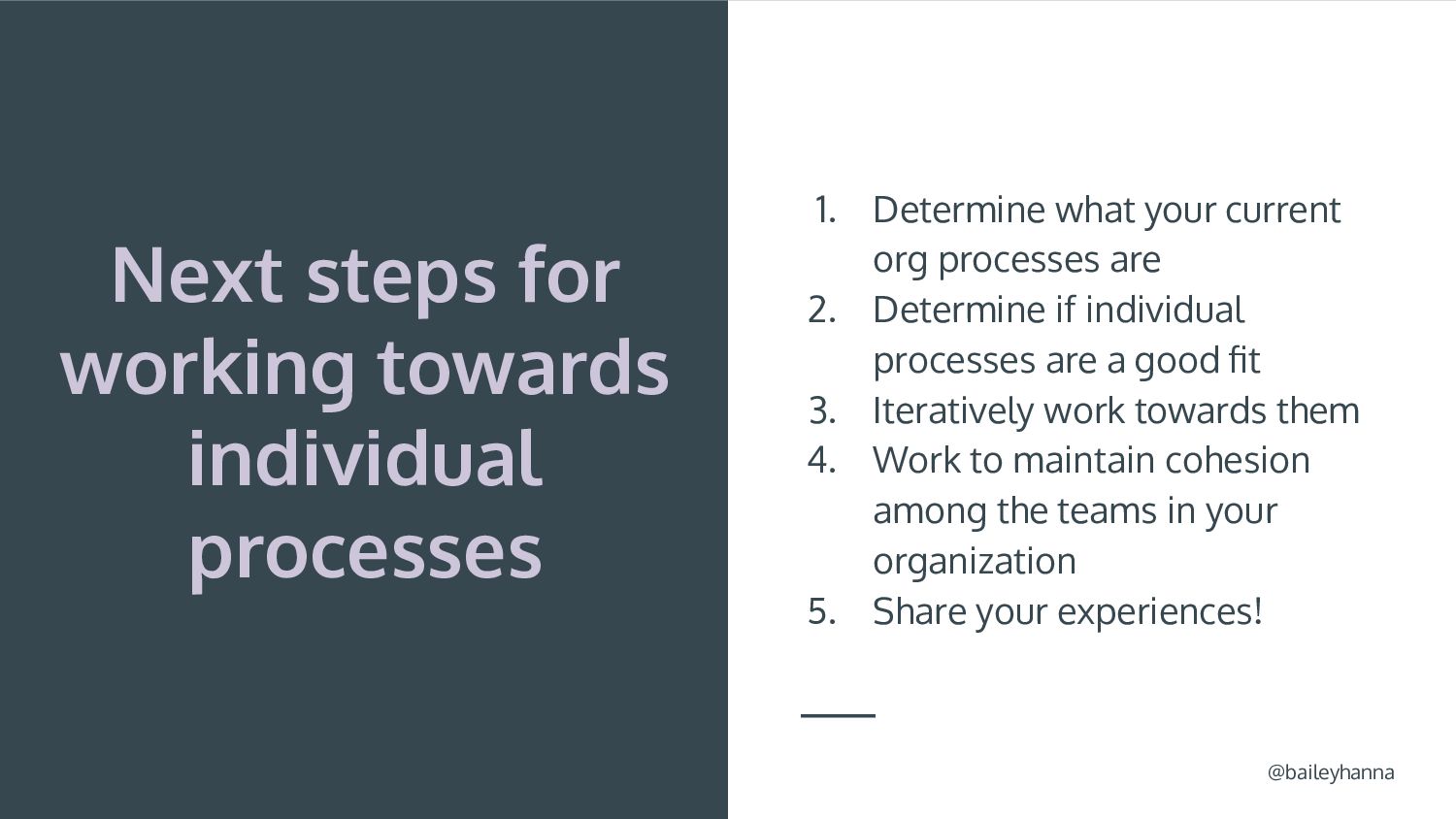 Next steps for working towards individual processes

1. Determine what your current org processes are
2. Determine if individual processes are a good fit
3. Iteratively work towards them
4. Work to maintain cohesion among the teams in your organization
5. Share your experiences!

@baileyhanna